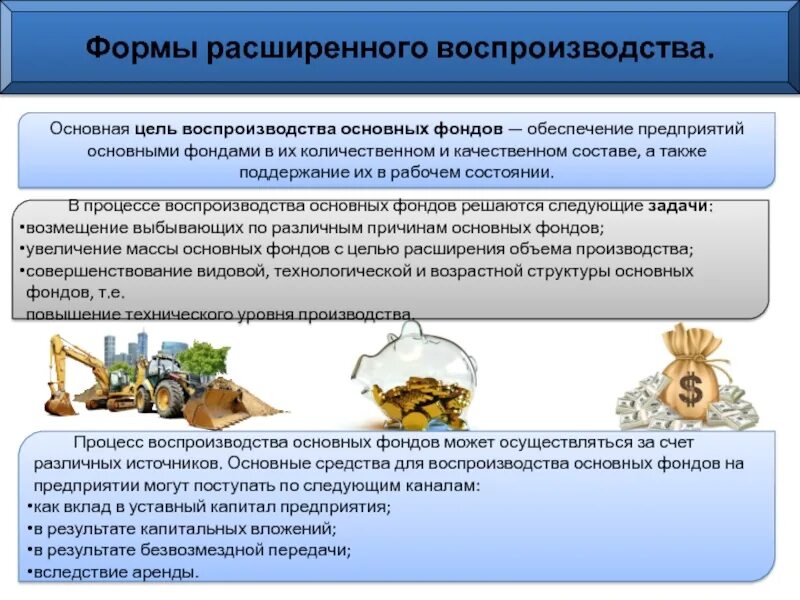 Формы расширенного воспроизводства.

Основная цель воспроизводства основных фондов — обеспечение предприятий основными фондами в их количественном и качественном составе, а также поддержание их в рабочем состоянии.

В процессе воспроизводства основных фондов решаются следующие задачи:
•возмещение выбывающих по различным причинам основных фондов;
•увеличение массы основных фондов с целью расширения объема производства;
•совершенствование видовой, технологической и возрастной структуры основных фондов, т.е.
повышение технического уровня производства.

$

Процесс воспроизводства основных фондов может осуществляться за счет различных источников. Основные средства для воспроизводства основных фондов на предприятии могут поступать по следующим каналам:
•как вклад в уставный капитал предприятия;
•в результате капитальных вложений;
•в результате безвозмездной передачи;
•вследствие аренды.